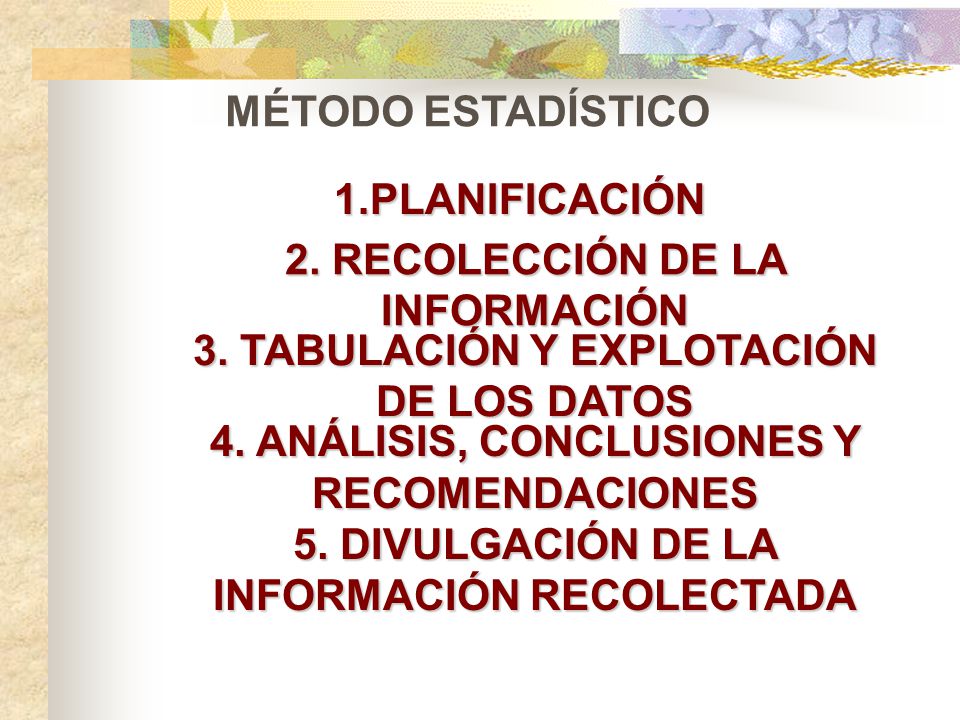 MÉTODO ESTADÍSTICO

1.PLANIFICACIÓN

2. RECOLECCIÓN DE LA INFORMACIÓN

3. TABULACIÓN Y EXPLOTACIÓN DE LOS DATOS

4. ANÁLISIS, CONCLUSIONES Y RECOMENDACIONES

5. DIVULGACIÓN DE LA INFORMACIÓN RECOLECTADA